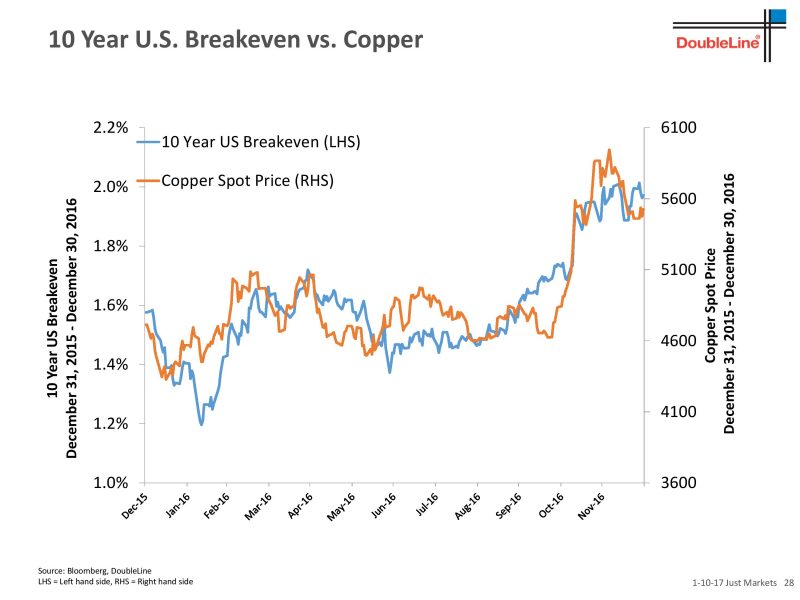 10 Year U.S. Breakeven vs. Copper

DoubleLine®

10 Year US Breakeven (LHS)
Copper Spot Price (RHS)

10 Year US Breakeven
December 31, 2015 - December 30, 2016

2.2%
2.0%
1.8%
1.6%
1.4%
1.2%
1.0%

6100
5600
5100
4600
4100
3600

Copper Spot Price
December 31, 2015 - December 30, 2016

Dec-15
Jan-16
Feb-16
Mar-16
Apr-16
May-16
Jun-16
Jul-16
Aug-16
Sep-16
Oct-16
Nov-16

Source: Bloomberg, DoubleLine
LHS = Left hand side, RHS = Right hand side

1-10-17 Just Markets 28